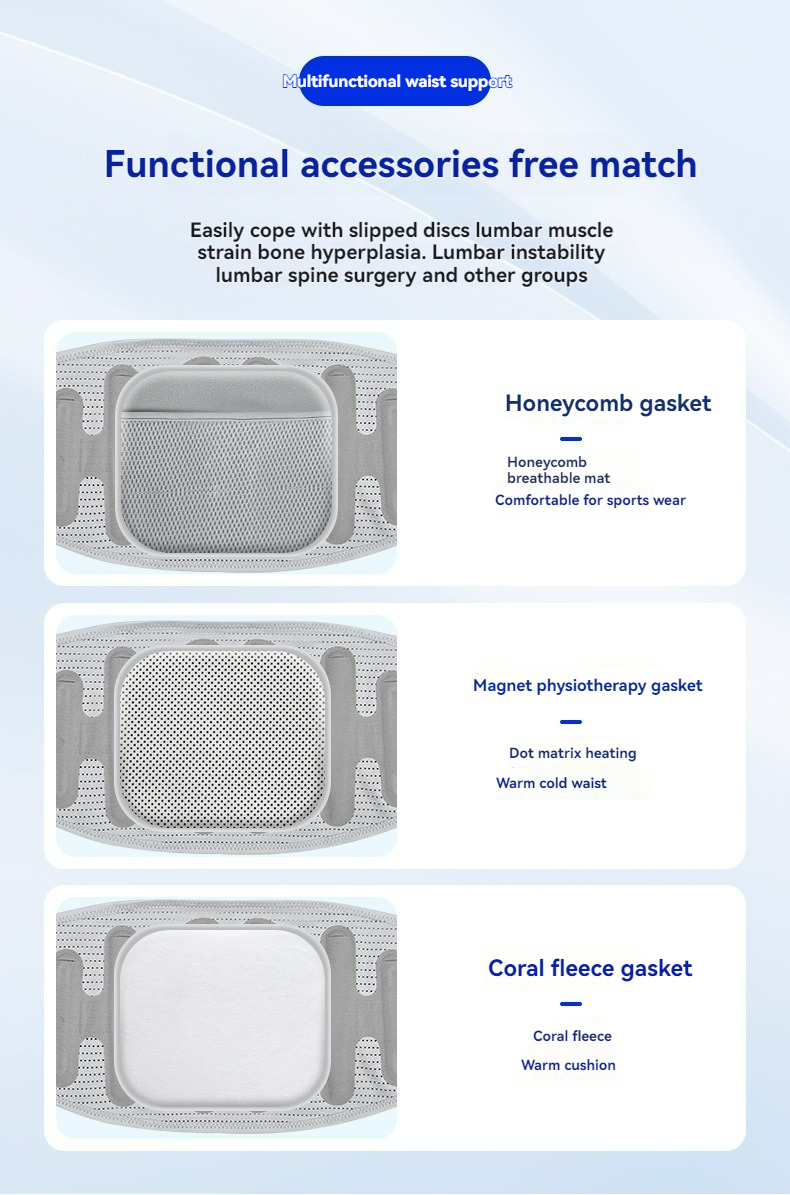 Multifunctional waist support

Functional accessories free match

Easily cope with slipped discs lumbar muscle strain bone hyperplasia. Lumbar instability lumbar spine surgery and other groups

Honeycomb gasket

Honeycomb breathable mat

Comfortable for sports wear

Magnet physiotherapy gasket

Dot matrix heating

Warm cold waist

Coral fleece gasket

Coral fleece

Warm cushion